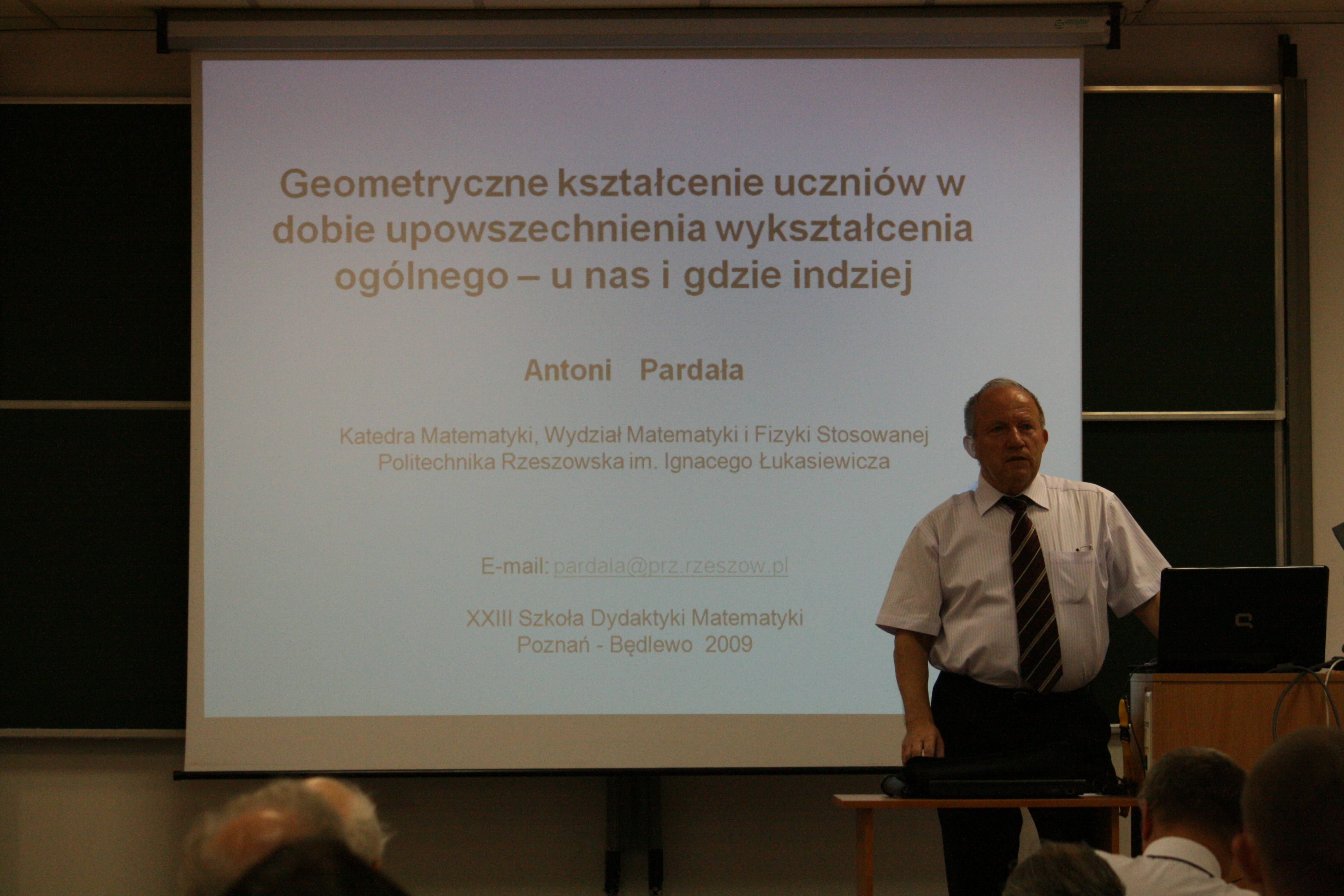 Geometryczne kształcenie uczniów w dobie upowszechnienia wykształcenia ogólnego – u nas i gdzie indziej

Antoni Pardała

Katedra Matematyki, Wydział Matematyki i Fizyki Stosowanej
Politechnika Rzeszowska im. Ignacego Łukasiewicza

E-mail: pardala@prz.rzeszow.pl

XXIII Szkoła Dydaktyki Matematyki
Poznań - Będlewo 2009